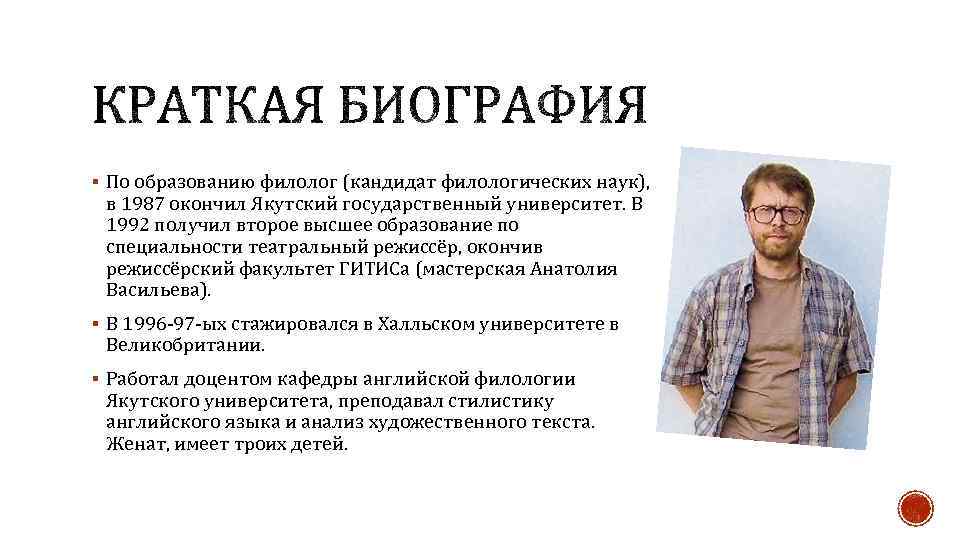 КРАТКАЯ БИОГРАФИЯ

▪ По образованию филолог (кандидат филологических наук), в 1987 окончил Якутский государственный университет. В 1992 получил второе высшее образование по специальности театральный режиссёр, окончив режиссёрский факультет ГИТИСа (мастерская Анатолия Васильева).

▪ В 1996-97-ых стажировался в Халльском университете в Великобритании.

▪ Работал доцентом кафедры английской филологии Якутского университета, преподавал стилистику английского языка и анализ художественного текста. Женат, имеет троих детей.